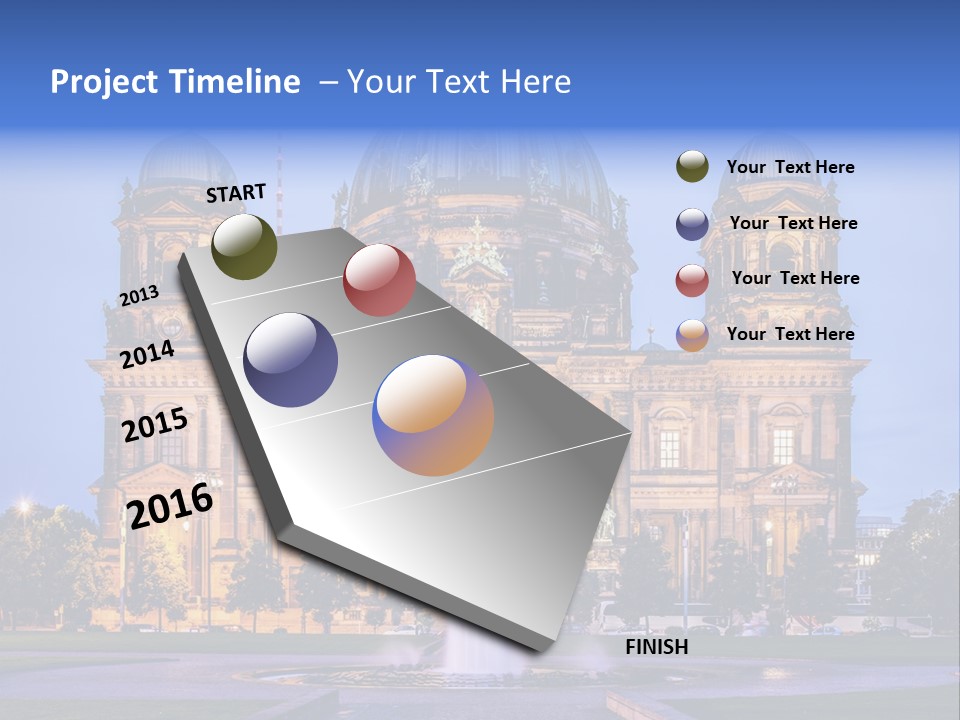 Project Timeline – Your Text Here

START

2013

2014

2015

2016

FINISH

Your Text Here

Your Text Here

Your Text Here

Your Text Here